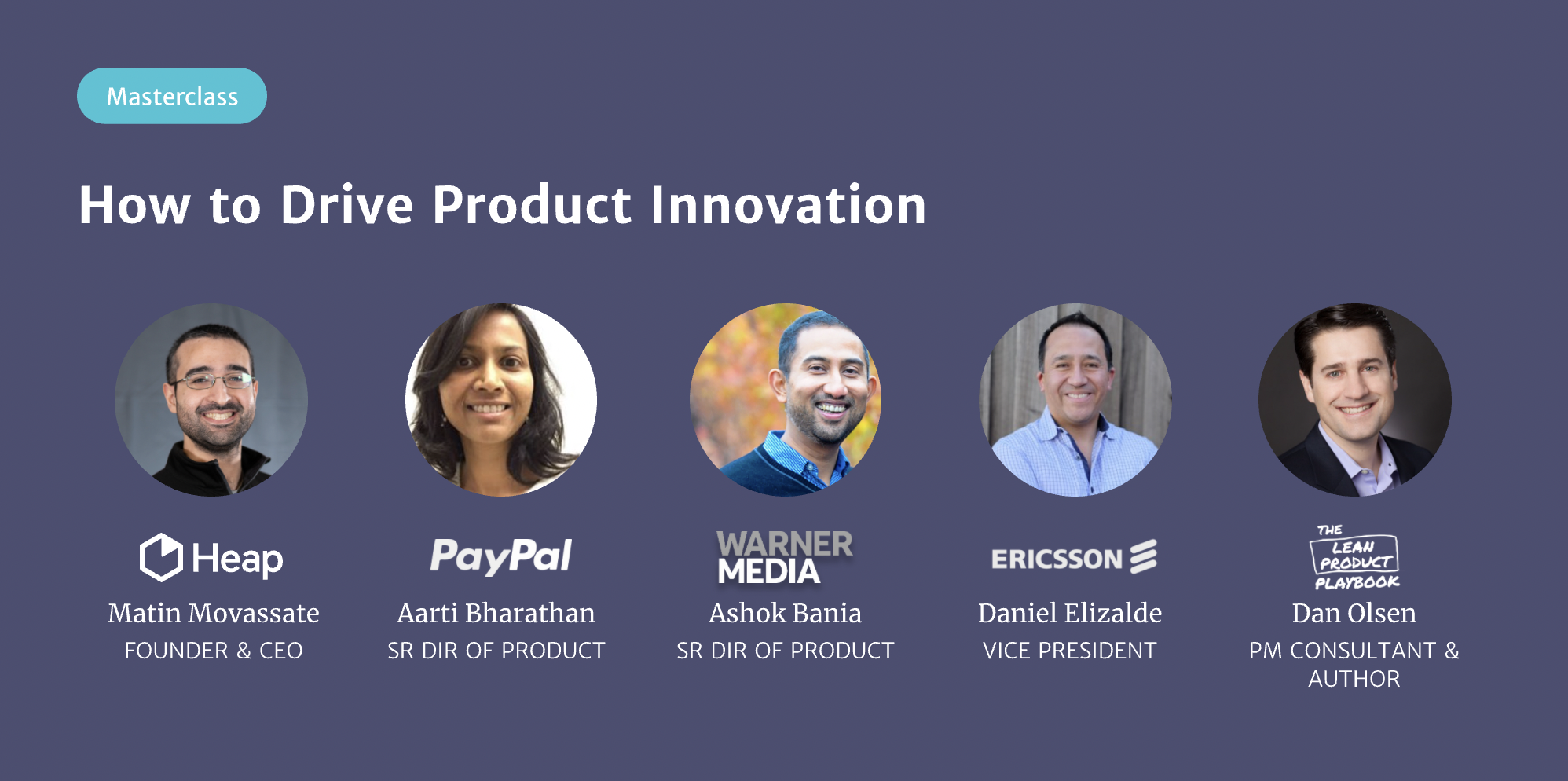 Masterclass

How to Drive Product Innovation

Heap
Matin Movassate
FOUNDER & CEO

PayPal
Aarti Bharathan
SR DIR OF PRODUCT

WARNER MEDIA
Ashok Bania
SR DIR OF PRODUCT

ERICSSON
Daniel Elizalde
VICE PRESIDENT

THE LEAN PRODUCT PLAYBOOK
Dan Olsen
PM CONSULTANT & AUTHOR